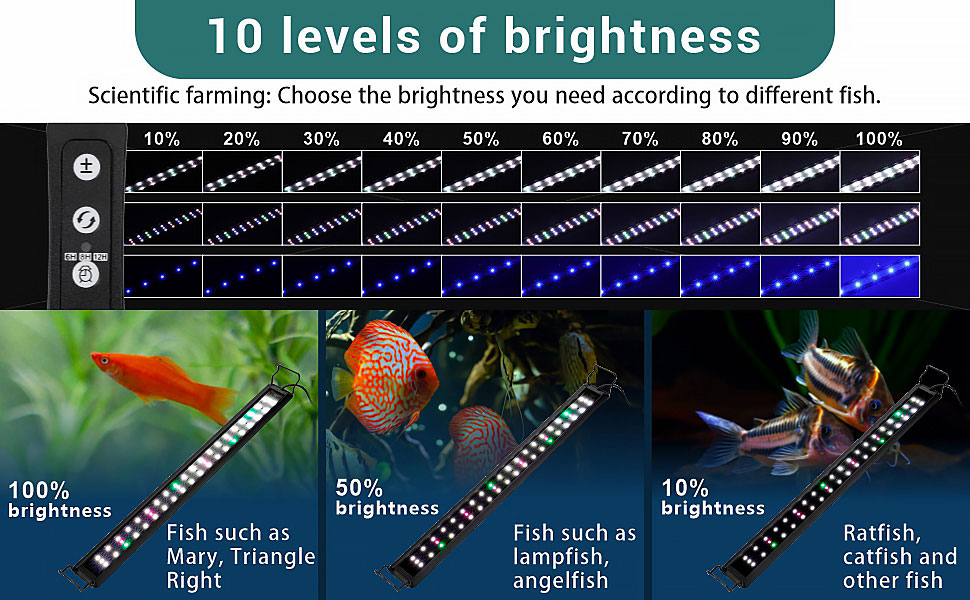 10 levels of brightness

Scientific farming: Choose the brightness you need according to different fish.

±

6H 8H 12H

10% 20% 30% 40% 50% 60% 70% 80% 90% 100%

100% brightness

Fish such as Mary, Triangle Right

50% brightness

Fish such as lampfish, angelfish

10% brightness

Ratfish, catfish and other fish